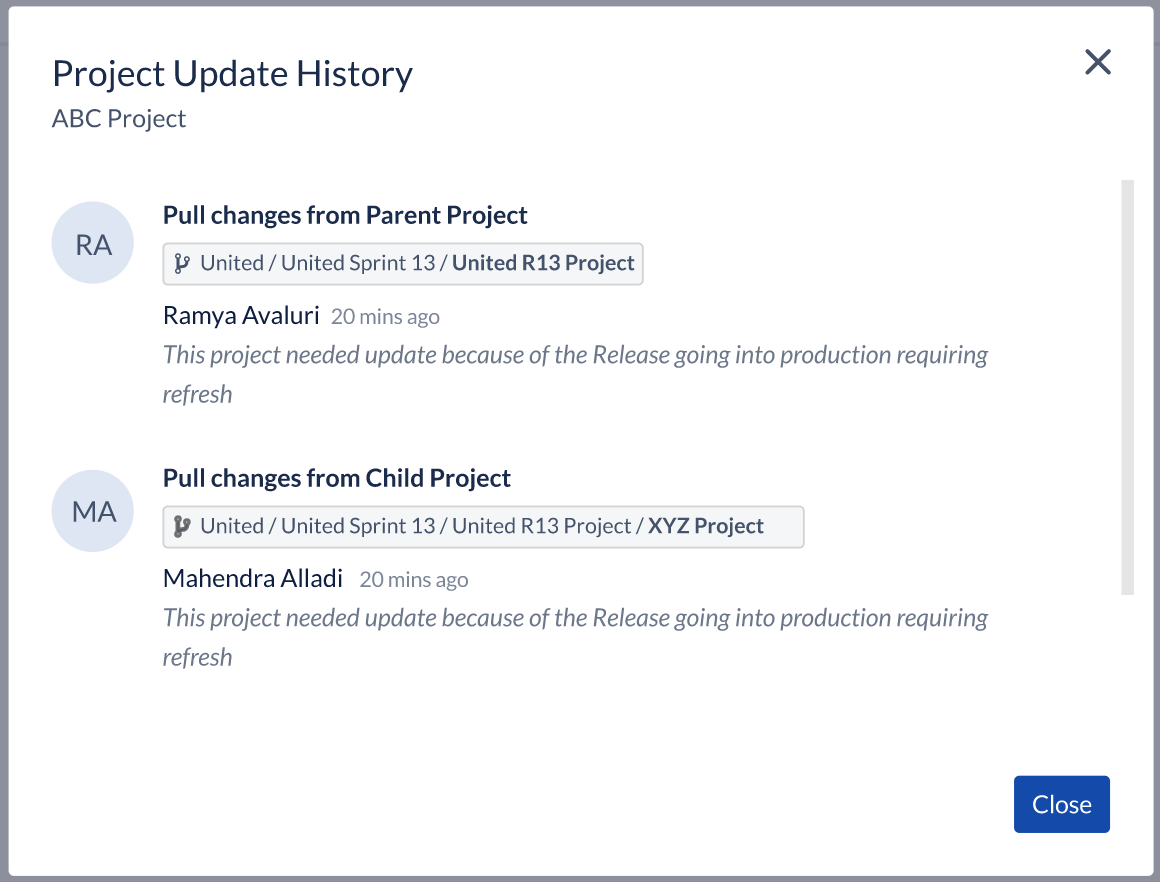 Project Update History
ABC Project

RA
Pull changes from Parent Project
United / United Sprint 13 / United R13 Project
Ramya Avaluri 20 mins ago
This project needed update because of the Release going into production requiring refresh

MA
Pull changes from Child Project
United / United Sprint 13 / United R13 Project / XYZ Project
Mahendra Alladi 20 mins ago
This project needed update because of the Release going into production requiring refresh

Close